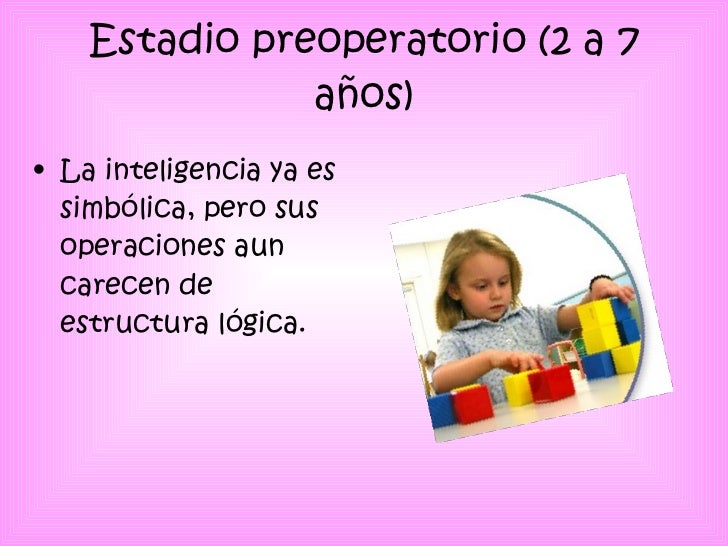 Estadio preoperatorio (2 a 7 años)

• La inteligencia ya es simbólica, pero sus operaciones aun carecen de estructura lógica.